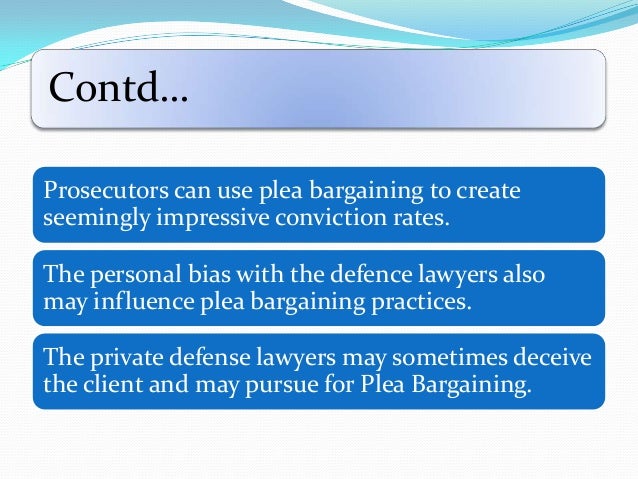 Contd…

Prosecutors can use plea bargaining to create seemingly impressive conviction rates.

The personal bias with the defence lawyers also may influence plea bargaining practices.

The private defense lawyers may sometimes deceive the client and may pursue for Plea Bargaining.